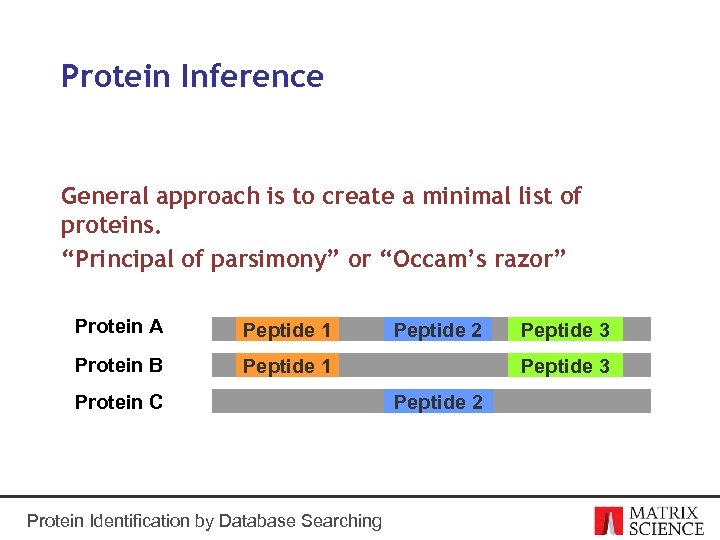 Protein Inference

General approach is to create a minimal list of proteins.

“Principal of parsimony” or “Occam’s razor”

Protein A Peptide 1 Peptide 2 Peptide 3

Protein B Peptide 1 Peptide 3

Protein C Peptide 2

Protein Identification by Database Searching

MATRIX SCIENCE